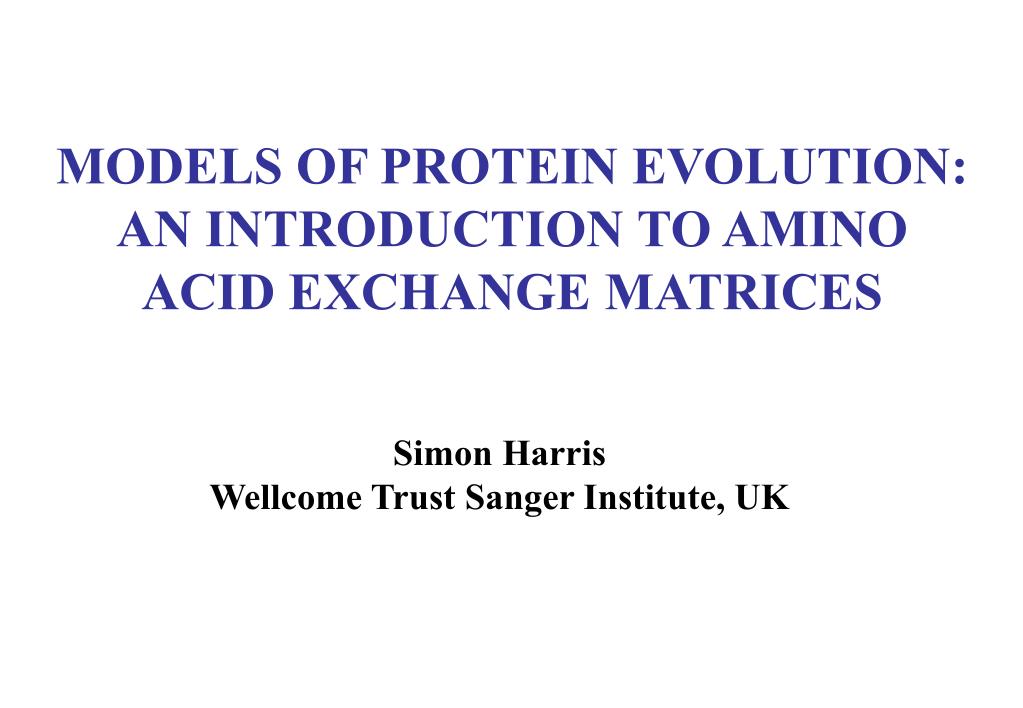 MODELS OF PROTEIN EVOLUTION: AN INTRODUCTION TO AMINO ACID EXCHANGE MATRICES

Simon Harris
Wellcome Trust Sanger Institute, UK